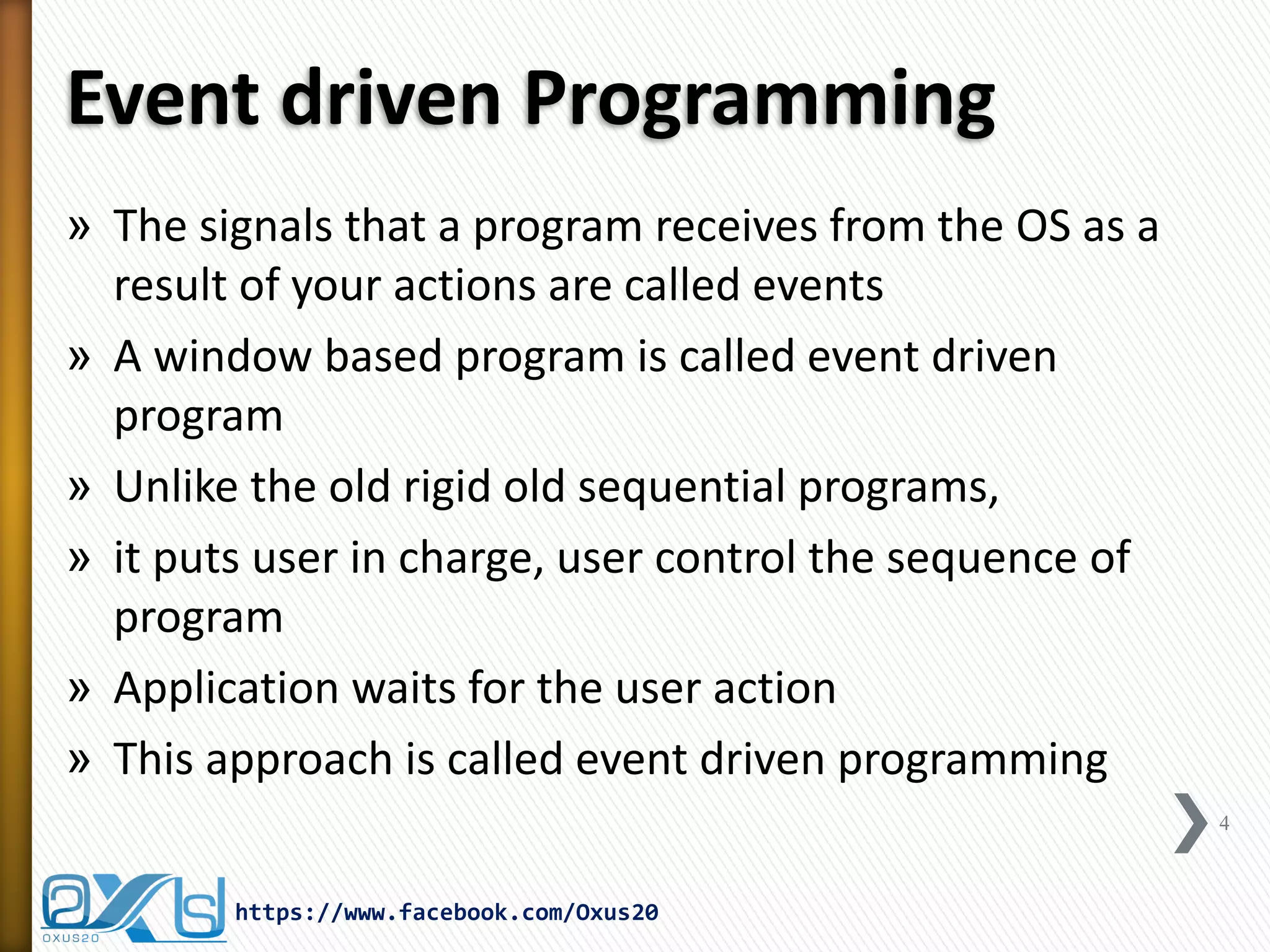 Event driven Programming

» The signals that a program receives from the OS as a result of your actions are called events

» A window based program is called event driven program

» Unlike the old rigid old sequential programs,

» it puts user in charge, user control the sequence of program

» Application waits for the user action

» This approach is called event driven programming

4

OXUS20

https://www.facebook.com/Oxus20